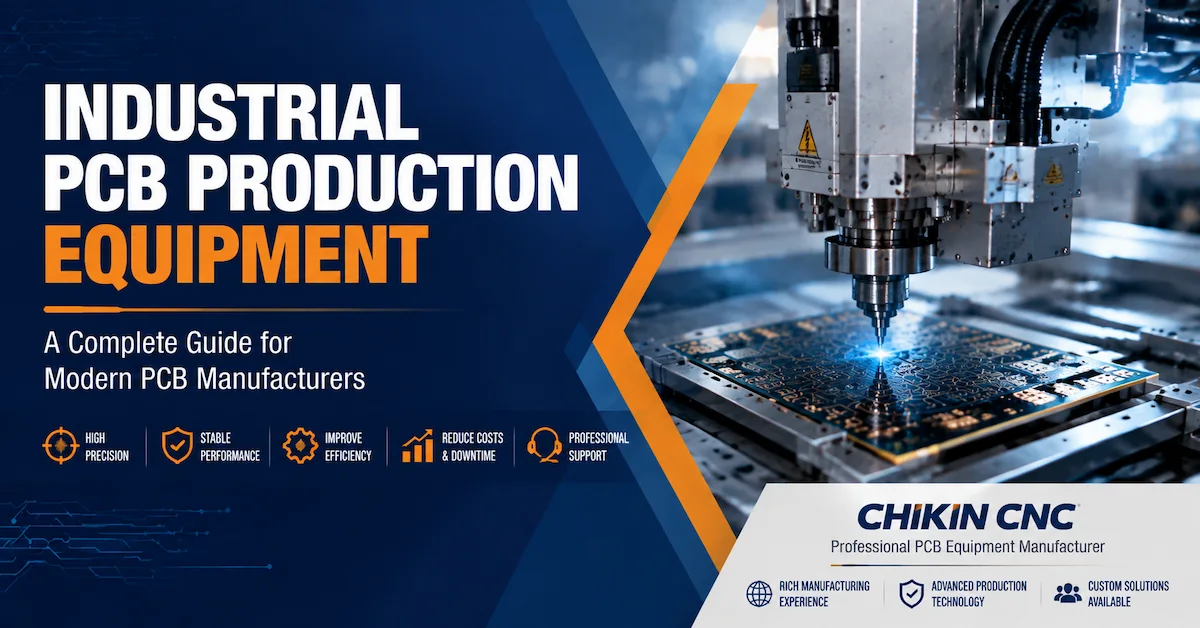 INDUSTRIAL PCB PRODUCTION EQUIPMENT

A Complete Guide for Modern PCB Manufacturers

HIGH PRECISION

STABLE PERFORMANCE

IMPROVE EFFICIENCY

REDUCE COSTS & DOWNTIME

PROFESSIONAL SUPPORT

CHIKIN CNC

Professional PCB Equipment Manufacturer

RICH MANUFACTURING EXPERIENCE

ADVANCED PRODUCTION TECHNOLOGY

CUSTOM SOLUTIONS AVAILABLE